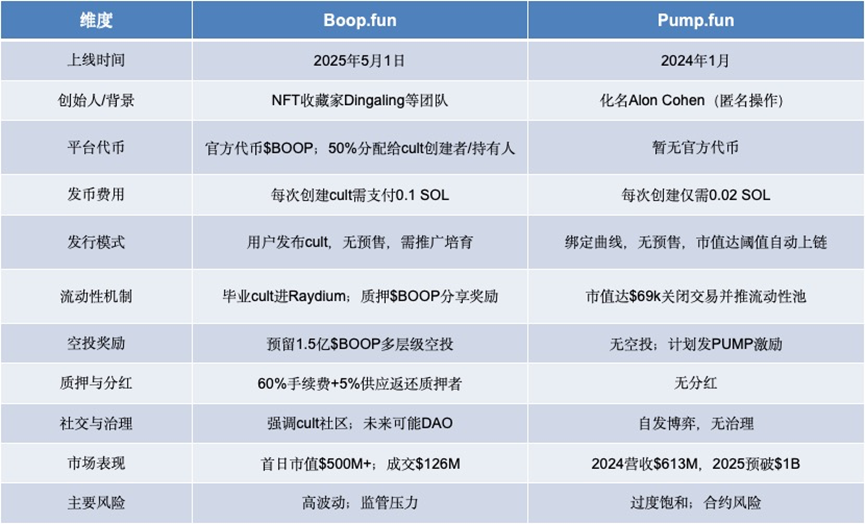 | 维度 | Boop.fun | Pump.fun |
|---|---|---|
| 上线时间 | 2025年5月1日 | 2024年1月 |
| 创始人/背景 | NFT收藏家Dingaling等团队 | 化名Alon Cohen（匿名操作） |
| 平台代币 | 官方代币\$BOOP；50%分配给cult创建者/持有人 | 暂无官方代币 |
| 发币费用 | 每次创建cult需支付0.1 SOL | 每次创建仅需0.02 SOL |
| 发行模式 | 用户发布cult，无预售，需推广培育 | 绑定曲线，无预售，市值达阈值自动上链 |
| 流动性机制 | 毕业cult进Raydium；质押\$BOOP分享奖励 | 市值达\$69k关闭交易并推流动性池 |
| 空投奖励 | 预留1.5亿\$BOOP多层级空投 | 无空投；计划发PUMP激励 |
| 质押与分红 | 60%手续费+5%供应返还质押者 | 无分红 |
| 社交与治理 | 强调cult社区；未来可能DAO | 自发博弈，无治理 |
| 市场表现 | 首日市值\$500M+；成交\$126M | 2024营收\$613M，2025预破\$1B |
| 主要风险 | 高波动；监管压力 | 过度饱和；合约风险 |